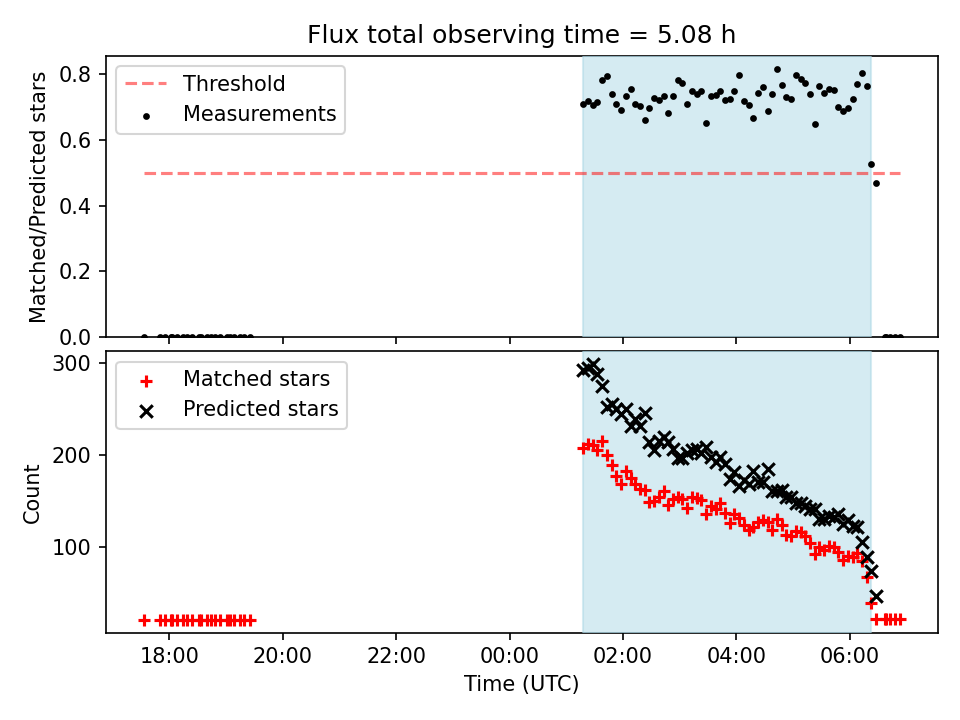 Flux total observing time = 5.08 h

Threshold
Measurements

Matched/Predicted stars

0.8
0.6
0.4
0.2
0.0

Matched stars
Predicted stars

Count

300
200
100

18:00
20:00
22:00
00:00
02:00
04:00
06:00

Time (UTC)